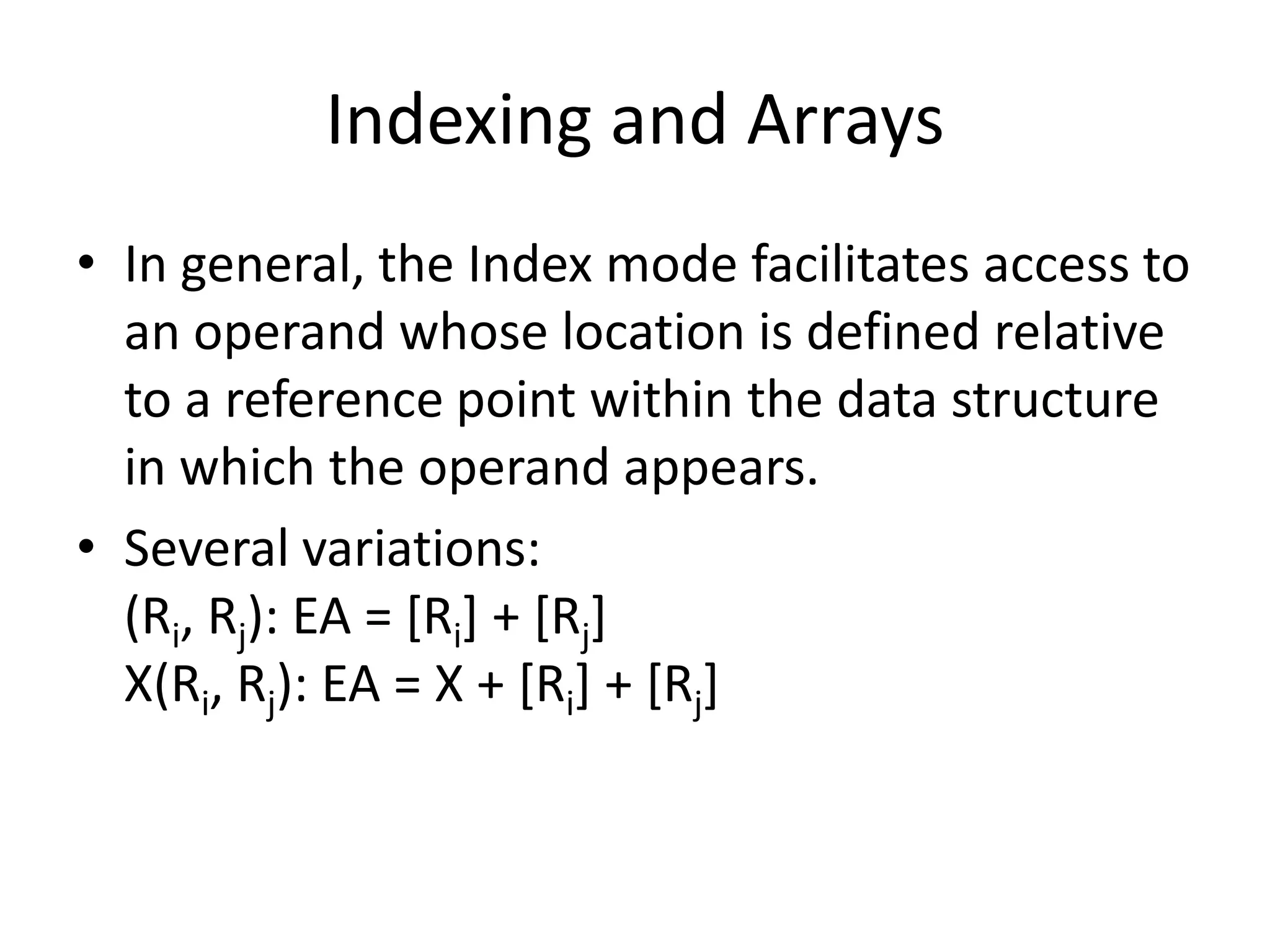 Indexing and Arrays

• In general, the Index mode facilitates access to an operand whose location is defined relative to a reference point within the data structure in which the operand appears.

• Several variations:
$(R_i, R_j)$: $EA = [R_i] + [R_j]$
$X(R_i, R_j)$: $EA = X + [R_i] + [R_j]$